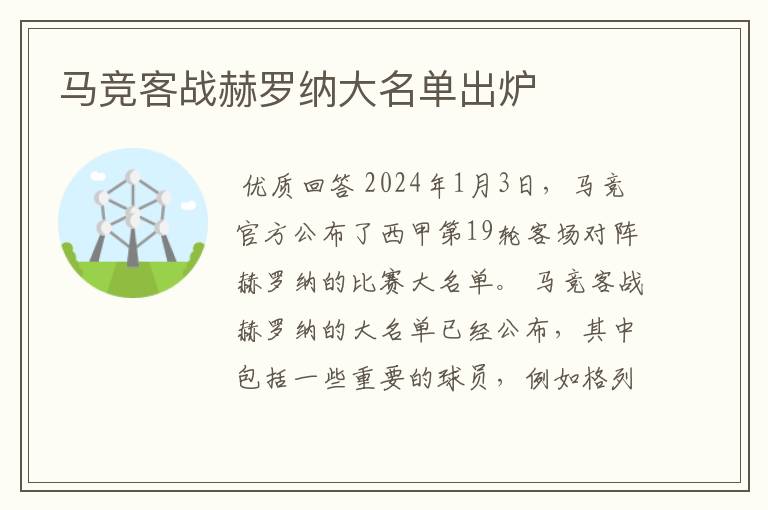 马竞客战赫罗纳大名单出炉

优质回答 2024年1月3日，马竞官方公布了西甲第19轮客场对阵赫罗纳的比赛大名单。 马竞客战赫罗纳的大名单已经公布，其中包括一些重要的球员，例如格列